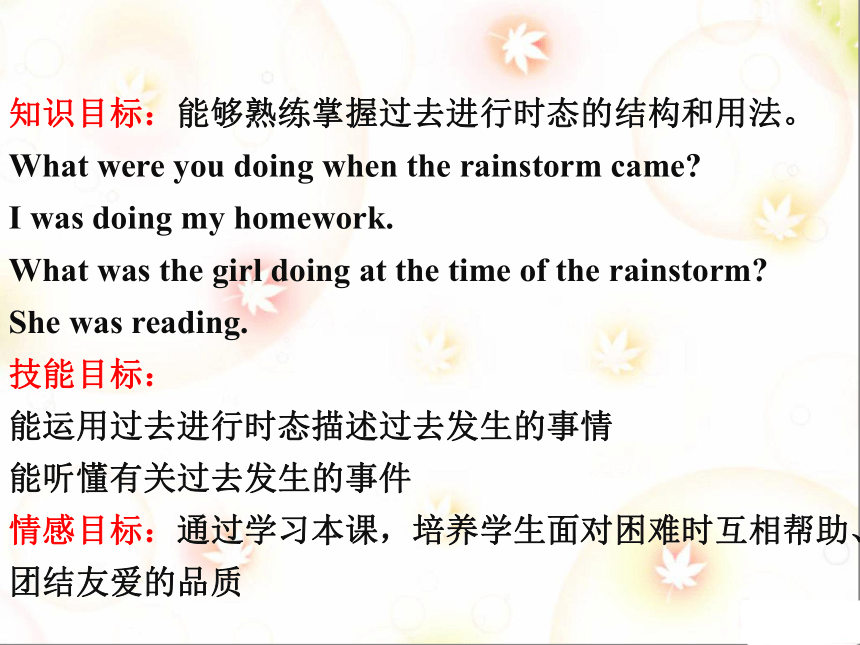 知识目标：能够熟练掌握过去进行时态的结构和用法。
What were you doing when the rainstorm came?
I was doing my homework.
What was the girl doing at the time of the rainstorm?
She was reading.
技能目标：
能运用过去进行时态描述过去发生的事情
能听懂有关过去发生的事件
情感目标：通过学习本课，培养学生面对困难时互相帮助、团结友爱的品质